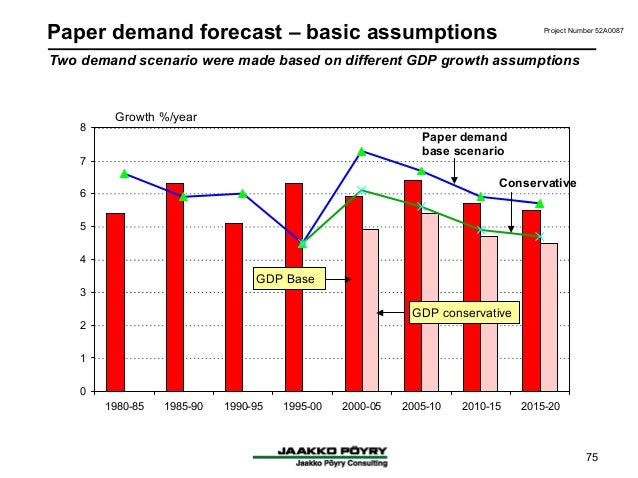 Paper demand forecast – basic assumptions

Project Number 52A0087

Two demand scenario were made based on different GDP growth assumptions

Growth %/year

8
7
6
5
4
3
2
1
0

Paper demand base scenario

Conservative

GDP Base

GDP conservative

1980-85 1985-90 1990-95 1995-00 2000-05 2005-10 2010-15 2015-20

JAAKKO PÖYRY
Jaakko Pöyry Consulting

75